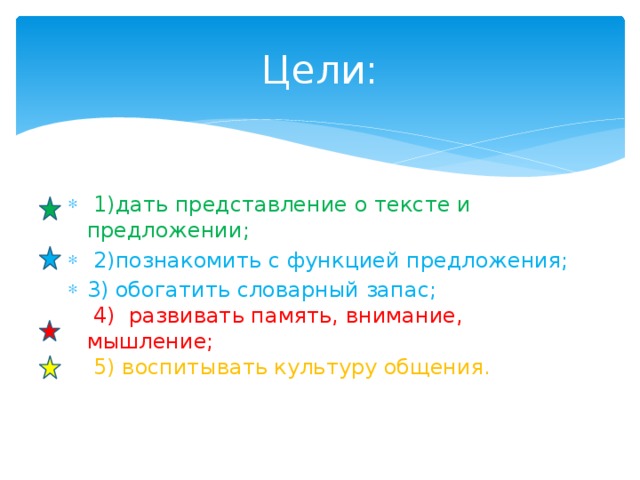 Цели:

1)дать представление о тексте и предложении;

2)познакомить с функцией предложения;

3) обогатить словарный запас;

4) развивать память, внимание, мышление;

5) воспитывать культуру общения.